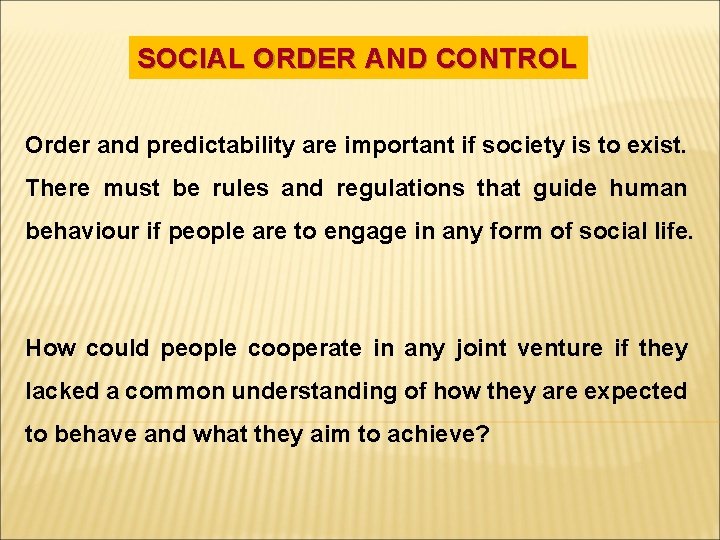 SOCIAL ORDER AND CONTROL

Order and predictability are important if society is to exist. There must be rules and regulations that guide human behaviour if people are to engage in any form of social life.

How could people cooperate in any joint venture if they lacked a common understanding of how they are expected to behave and what they aim to achieve?